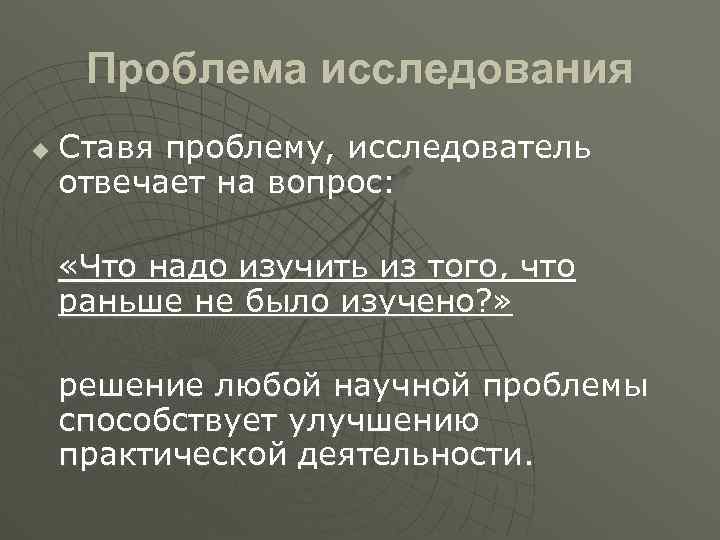 Проблема исследования

Ставя проблему, исследователь отвечает на вопрос:

«Что надо изучить из того, что раньше не было изучено?»

решение любой научной проблемы способствует улучшению практической деятельности.